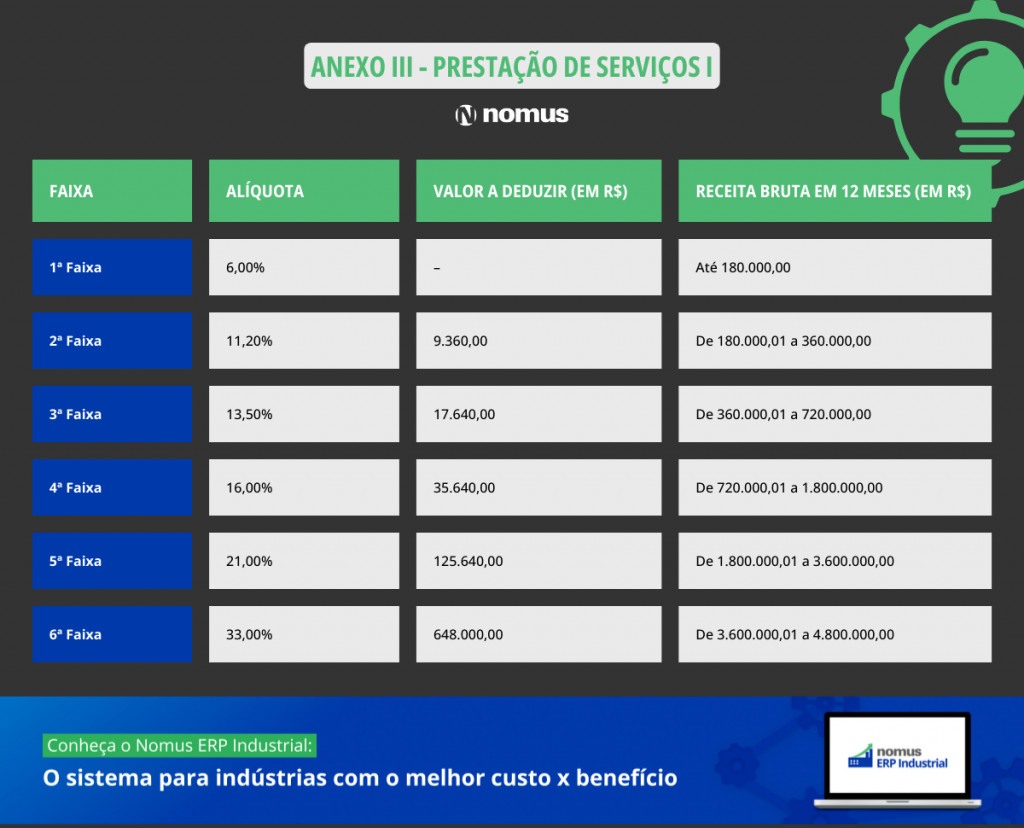 ANEXO III - PRESTAÇÃO DE SERVIÇOS I

nomus

| FAIXA | ALÍQUOTA | VALOR A DEDUZIR (EM R$) | RECEITA BRUTA EM 12 MESES (EM R$) |
|---|---|---|---|
| 1ª Faixa | 6,00% | – | Até 180.000,00 |
| 2ª Faixa | 11,20% | 9.360,00 | De 180.000,01 a 360.000,00 |
| 3ª Faixa | 13,50% | 17.640,00 | De 360.000,01 a 720.000,00 |
| 4ª Faixa | 16,00% | 35.640,00 | De 720.000,01 a 1.800.000,00 |
| 5ª Faixa | 21,00% | 125.640,00 | De 1.800.000,01 a 3.600.000,00 |
| 6ª Faixa | 33,00% | 648.000,00 | De 3.600.000,01 a 4.800.000,00 |

Conheça o Nomus ERP Industrial:
O sistema para indústrias com o melhor custo x benefício

nomus
ERP Industrial